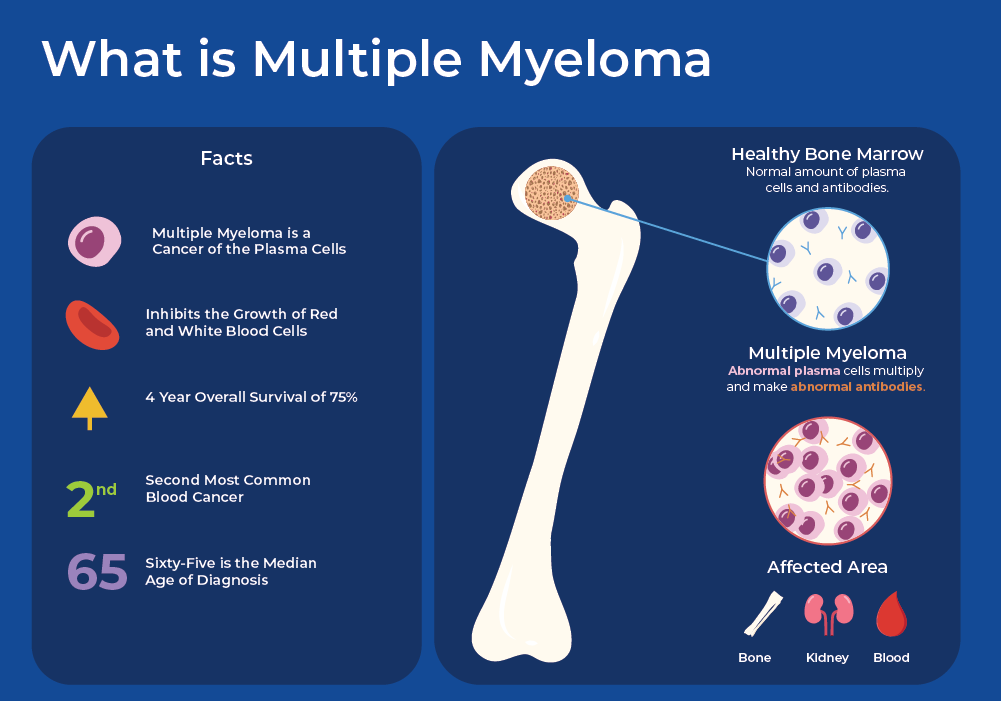 What is Multiple Myeloma

Facts

Multiple Myeloma is a Cancer of the Plasma Cells

Inhibits the Growth of Red and White Blood Cells

4 Year Overall Survival of 75%

2nd Second Most Common Blood Cancer

65 Sixty-Five is the Median Age of Diagnosis

Healthy Bone Marrow
Normal amount of plasma cells and antibodies.

Multiple Myeloma
Abnormal plasma cells multiply and make abnormal antibodies.

Affected Area

Bone

Kidney

Blood